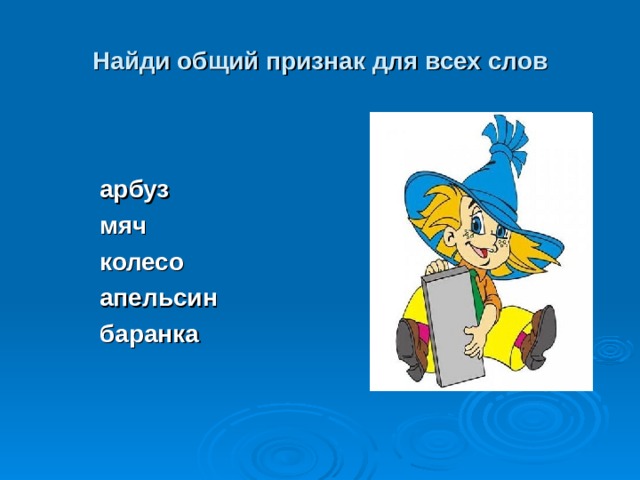 Найди общий признак для всех слов

арбуз
мяч
колесо
апельсин
баранка